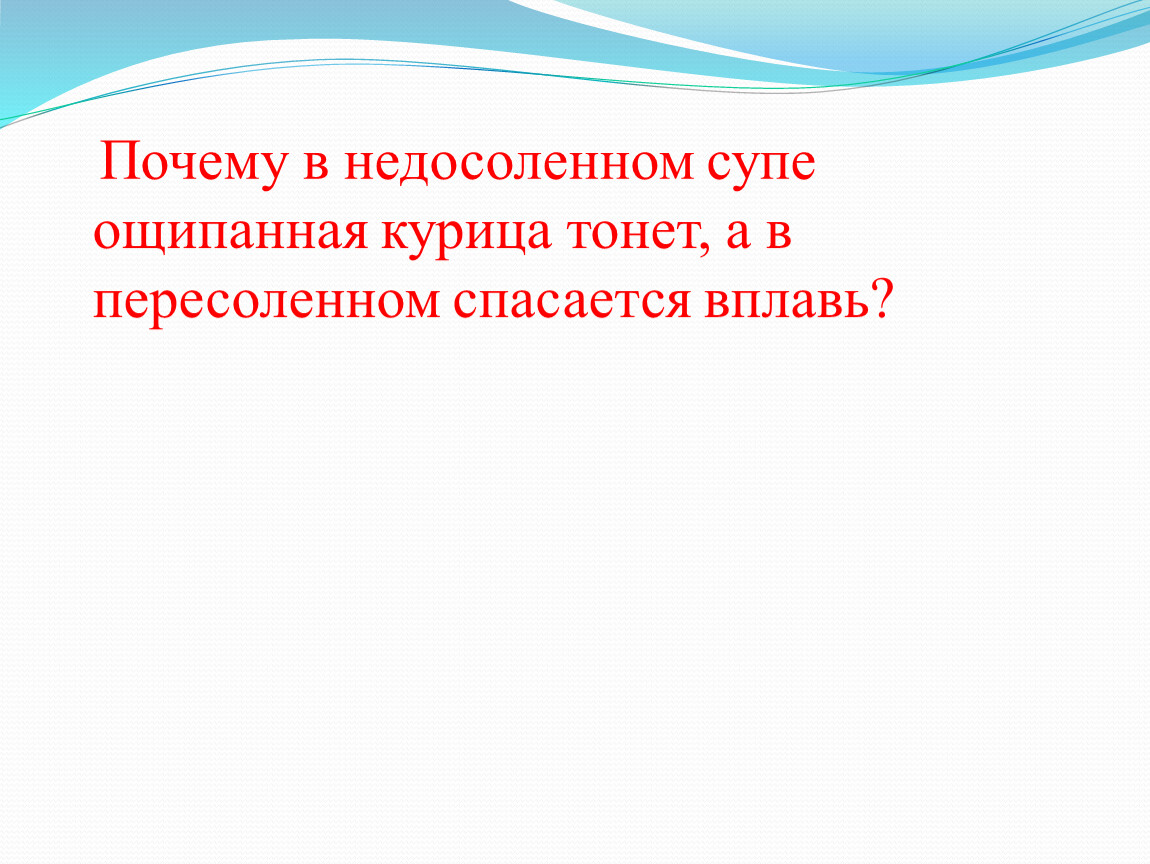 Почему в недосоленном супе ощипанная курица тонет, а в пересоленном спасается вплавь?